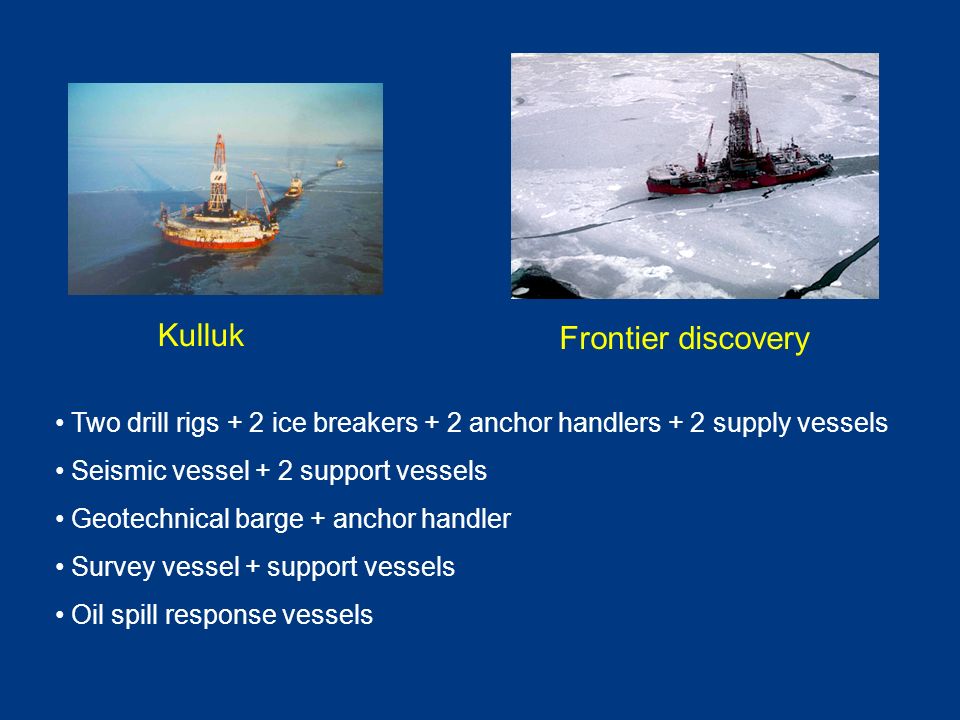 Kulluk

Frontier discovery

• Two drill rigs + 2 ice breakers + 2 anchor handlers + 2 supply vessels

• Seismic vessel + 2 support vessels

• Geotechnical barge + anchor handler

• Survey vessel + support vessels

• Oil spill response vessels